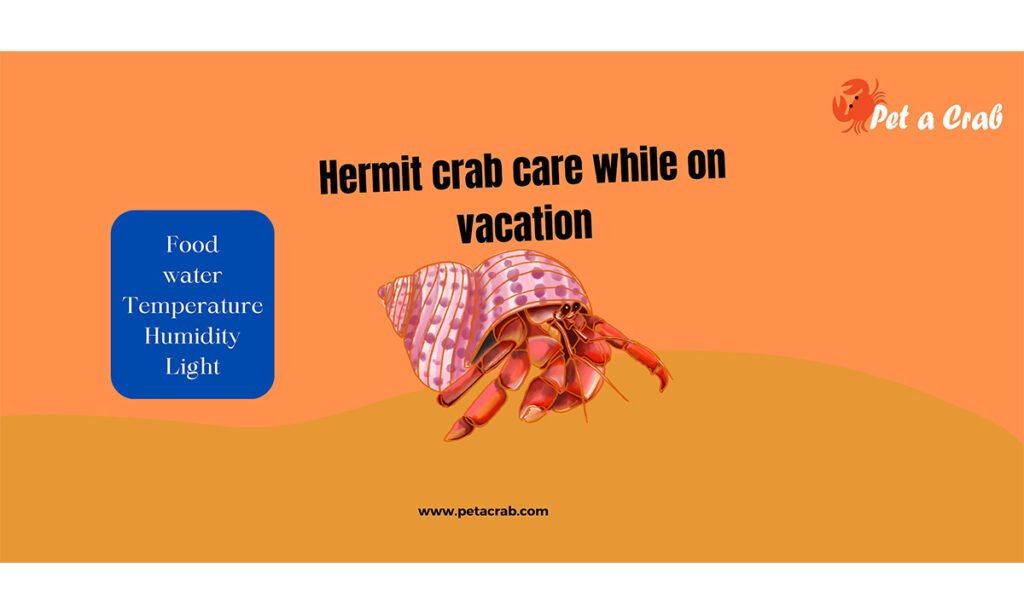 Pet a Crab

Hermit crab care while on vacation

Food
water
Temperature
Humidity
Light

www.petacrab.com